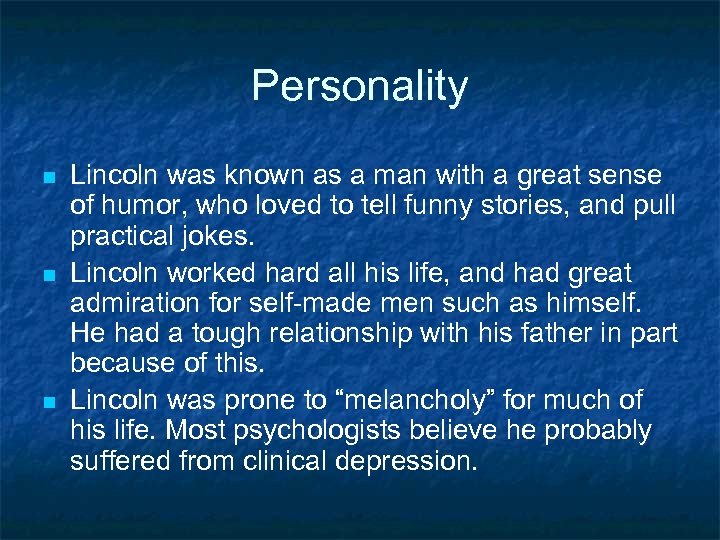 Personality

- Lincoln was known as a man with a great sense of humor, who loved to tell funny stories, and pull practical jokes.
- Lincoln worked hard all his life, and had great admiration for self-made men such as himself. He had a tough relationship with his father in part because of this.
- Lincoln was prone to “melancholy” for much of his life. Most psychologists believe he probably suffered from clinical depression.